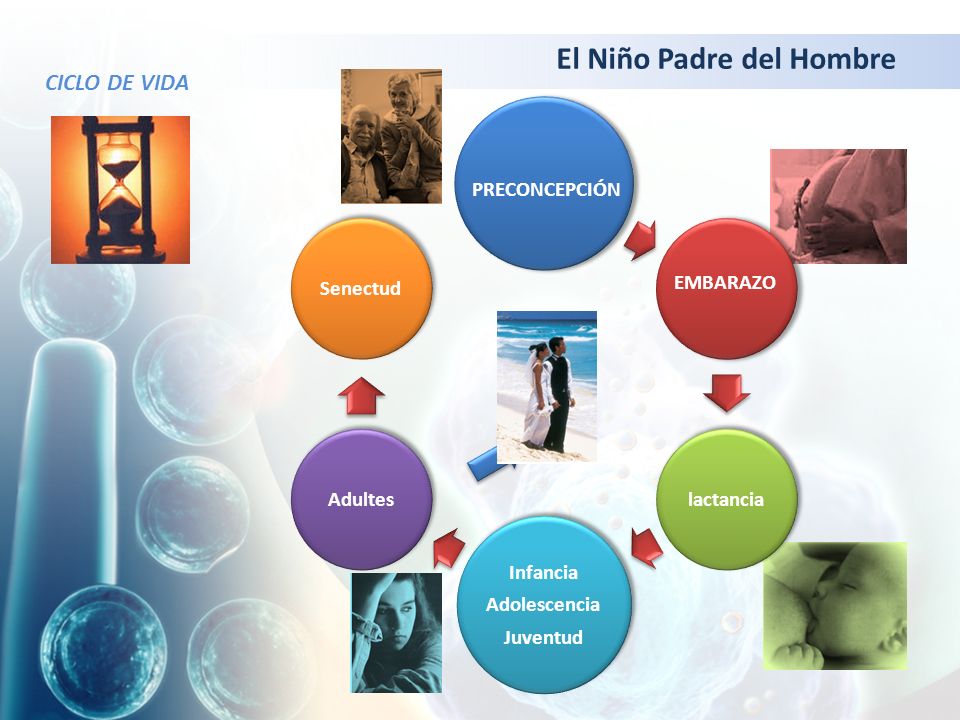 El Niño Padre del Hombre

CICLO DE VIDA

PRECONCEPCIÓN

EMBARAZO

lactancia

Infancia
Adolescencia
Juventud

Adultes

Senectud